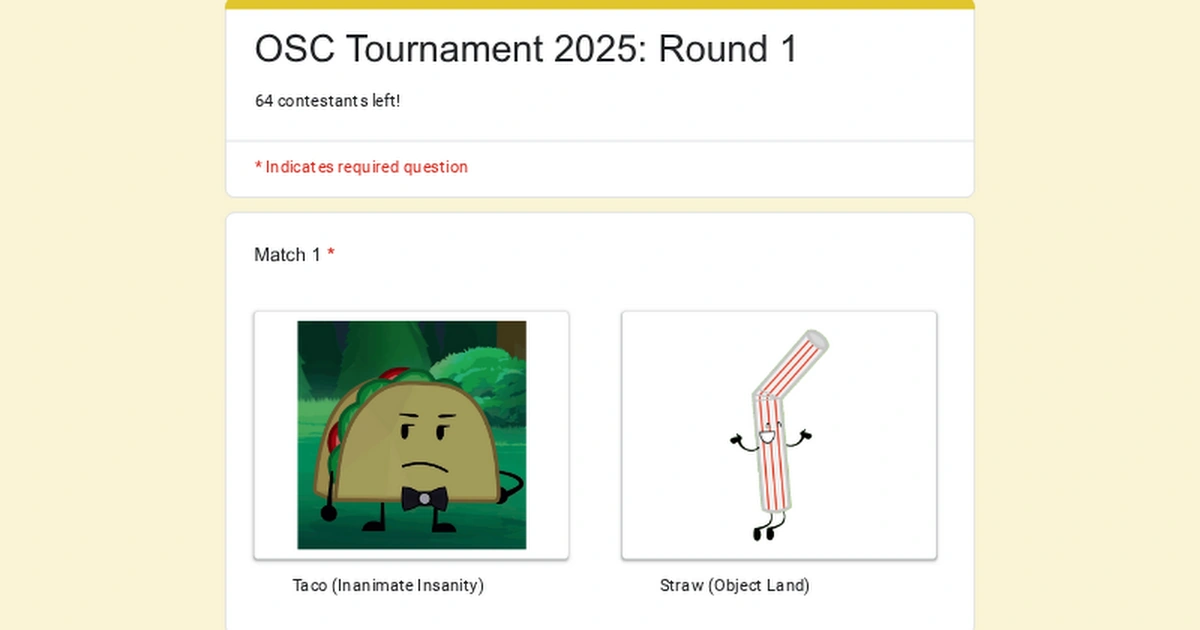 OSC Tournament 2025: Round 1

64 contestants left!

* Indicates required question

Match 1 *

Taco (Inanimate Insanity)

Straw (Object Land)